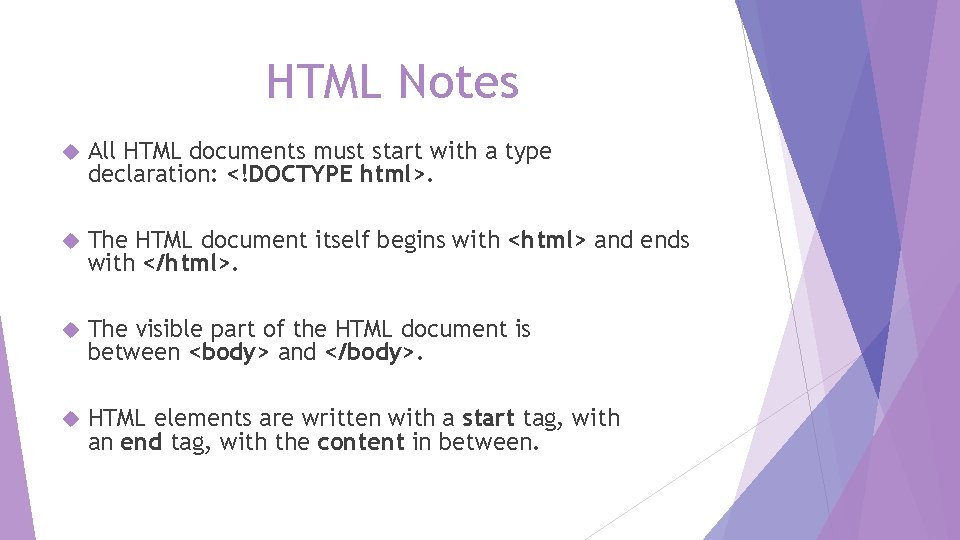 HTML Notes

All HTML documents must start with a type declaration: <!DOCTYPE html>.

The HTML document itself begins with <html> and ends with </html>.

The visible part of the HTML document is between <body> and </body>.

HTML elements are written with a start tag, with an end tag, with the content in between.